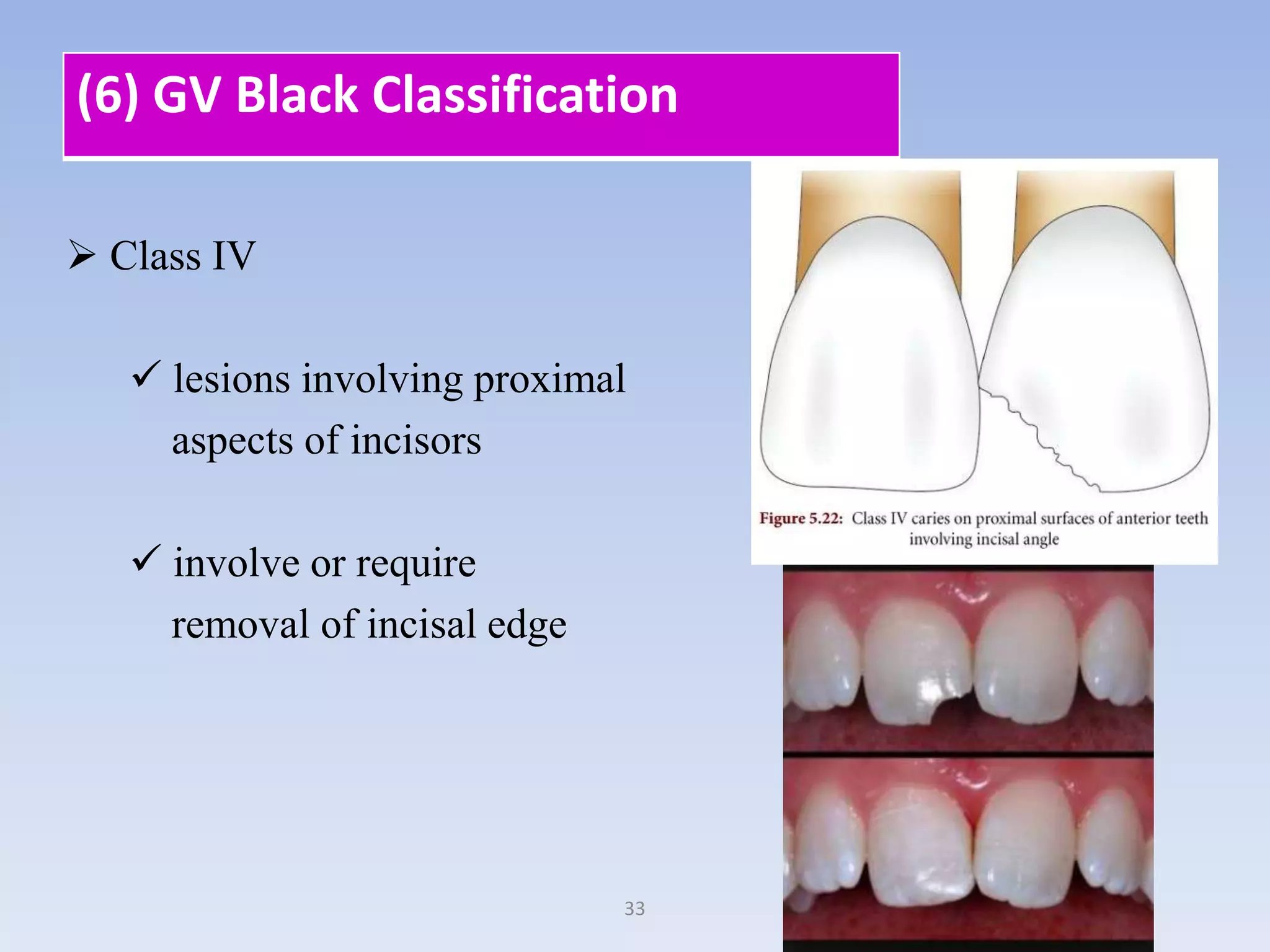 (6) GV Black Classification

➢ Class IV

✓ lesions involving proximal aspects of incisors

✓ involve or require removal of incisal edge

Figure 5.22: Class IV caries on proximal surfaces of anterior teeth involving incisal angle

33